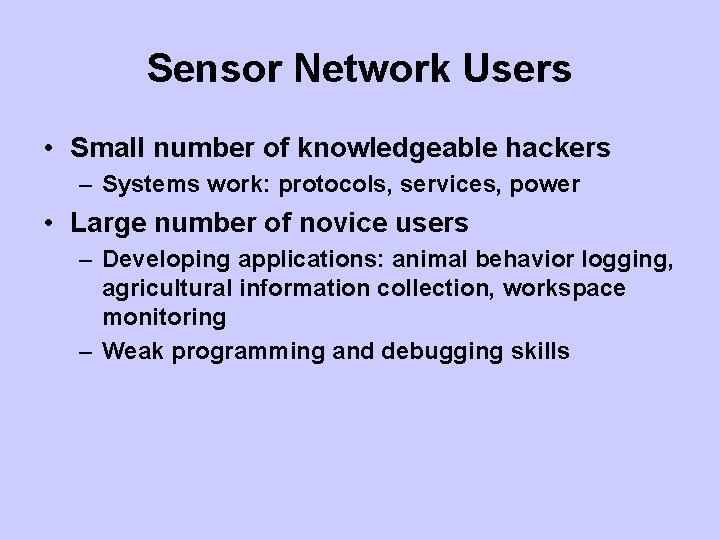 Sensor Network Users

• Small number of knowledgeable hackers
– Systems work: protocols, services, power

• Large number of novice users
– Developing applications: animal behavior logging, agricultural information collection, workspace monitoring
– Weak programming and debugging skills